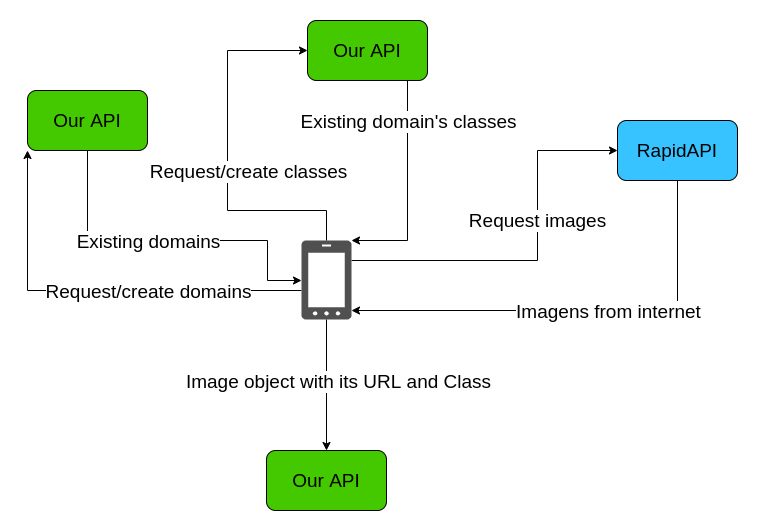 Our API

Our API

Existing domain's classes

RapidAPI

Request/create classes

Request images

Existing domains

Request/create domains

Imagens from internet

Image object with its URL and Class

Our API